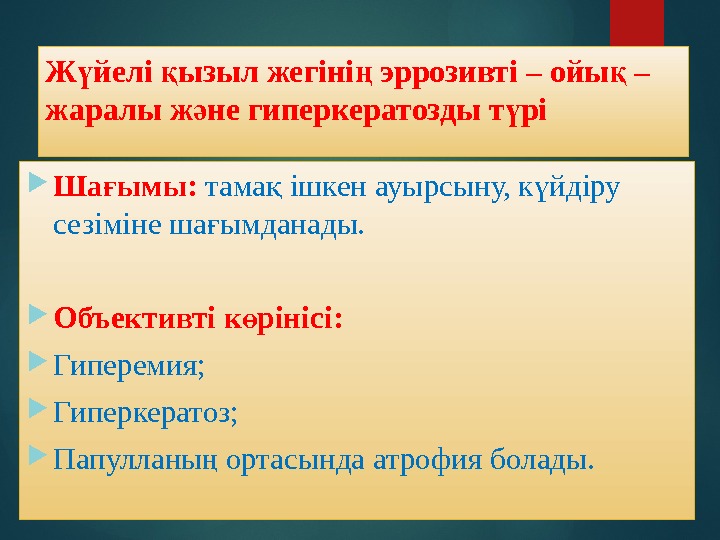 Жүйелі қызыл жегінің эррозивті – ойық – жаралы және гиперкератозды түрі

Шағымы: тамақ ішкен ауырсыну, күйдіру сезіміне шағымданады.

Объективті көрінісі:

Гиперемия;

Гиперкератоз;

Папулланың ортасында атрофия болады.